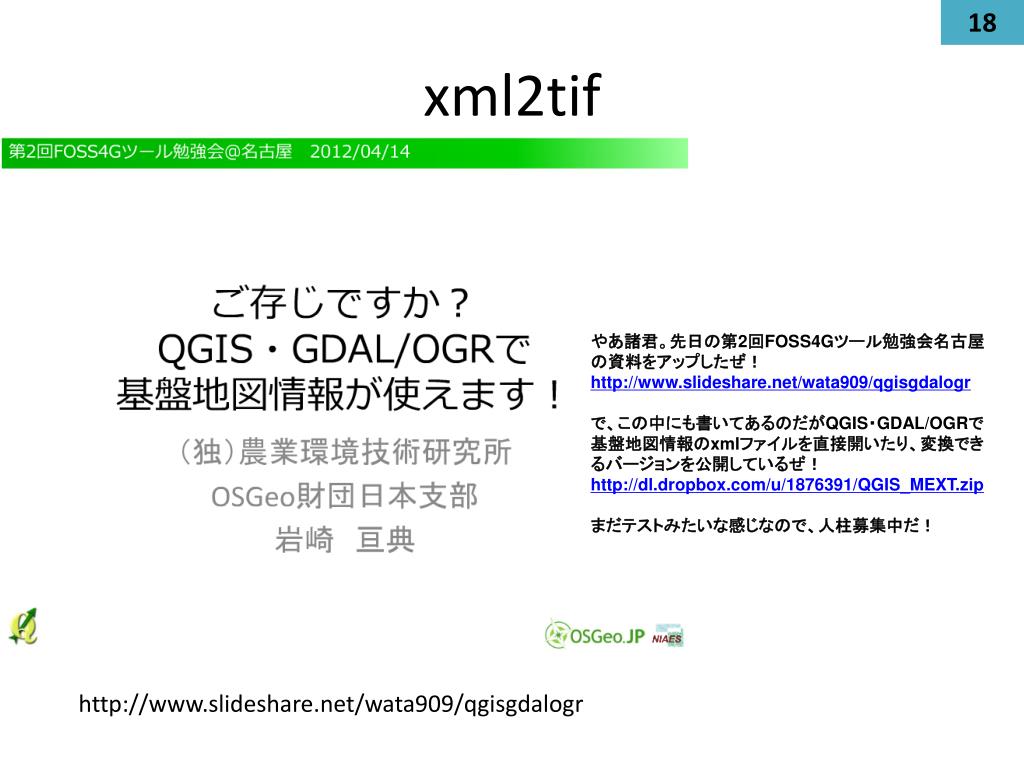 18

xml2tif

第2回FOSS4Gツール勉強会@名古屋　2012/04/14

ご存じですか？
QGIS・GDAL/OGRで
基盤地図情報が使えます！

（独）農業環境技術研究所
OSGeo財団日本支部
岩崎　亘典

OSGeo.JP NIAES

やあ諸君。先日の第2回FOSS4Gツール勉強会名古屋の資料をアップしたぜ！
http://www.slideshare.net/wata909/qgisgdalogr

で、この中にも書いてあるのだがQGIS・GDAL/OGRで基盤地図情報のxmlファイルを直接開いたり、変換できるバージョンを公開しているぜ！
http://dl.dropbox.com/u/1876391/QGIS_MEXT.zip

まだテストみたいな感じなので、人柱募集中だ！

http://www.slideshare.net/wata909/qgisgdalogr